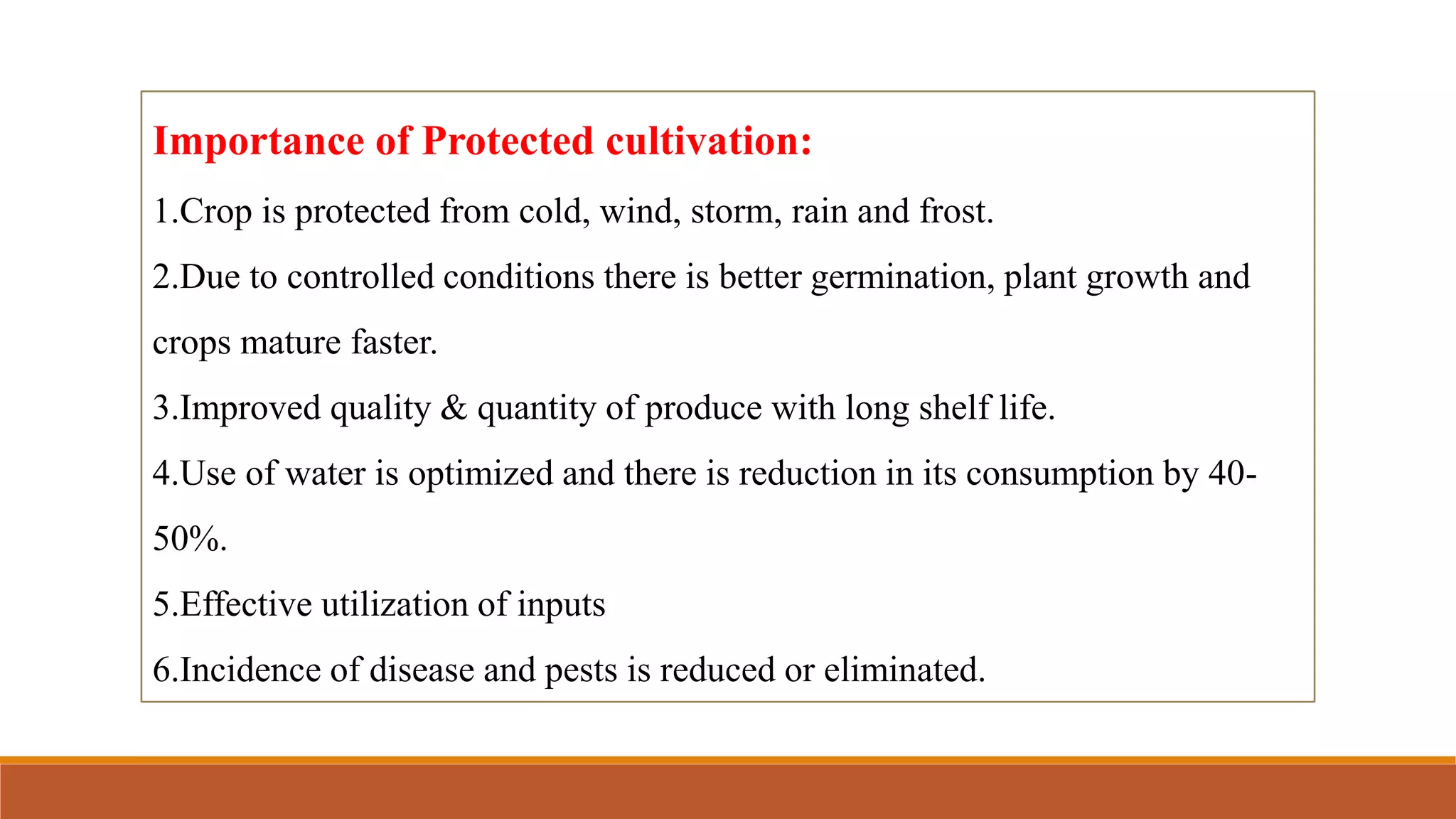 Importance of Protected cultivation:

1.Crop is protected from cold, wind, storm, rain and frost.

2.Due to controlled conditions there is better germination, plant growth and crops mature faster.

3.Improved quality & quantity of produce with long shelf life.

4.Use of water is optimized and there is reduction in its consumption by 40-50%.

5.Effective utilization of inputs

6.Incidence of disease and pests is reduced or eliminated.